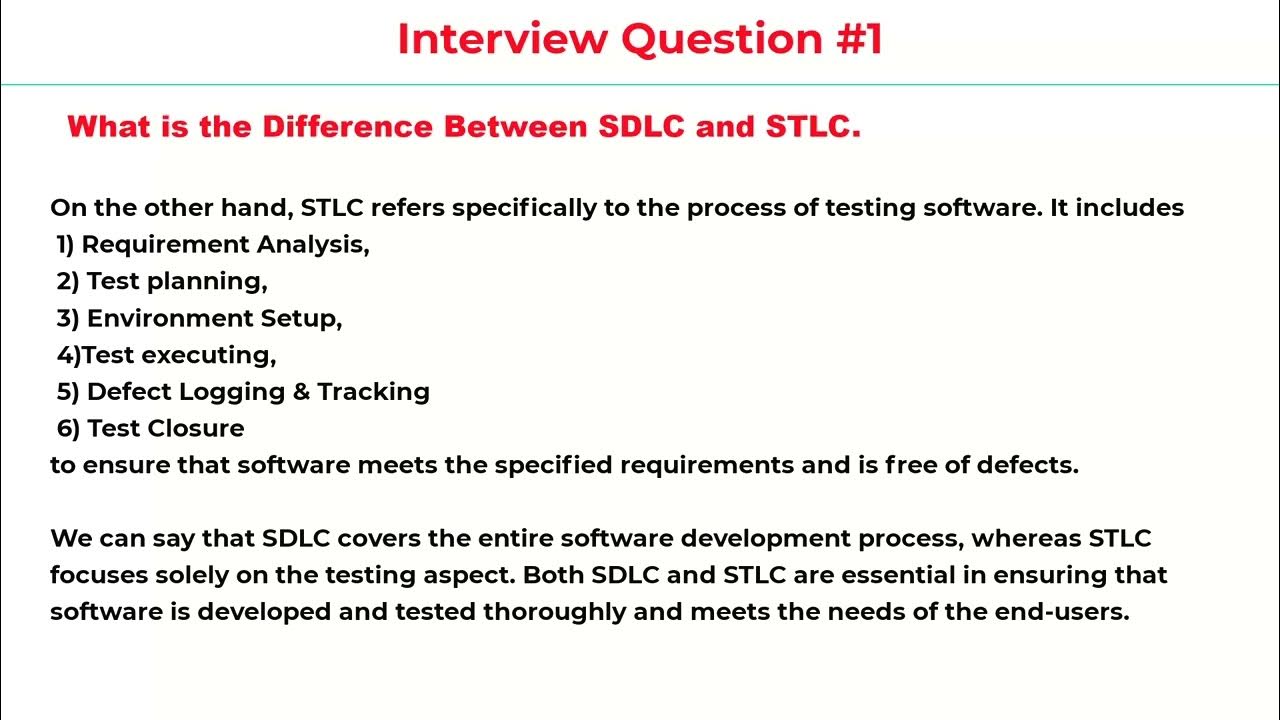 Interview Question #1

What is the Difference Between SDLC and STLC.

On the other hand, STLC refers specifically to the process of testing software. It includes
1) Requirement Analysis,
2) Test planning,
3) Environment Setup,
4)Test executing,
5) Defect Logging & Tracking
6) Test Closure
to ensure that software meets the specified requirements and is free of defects.

We can say that SDLC covers the entire software development process, whereas STLC focuses solely on the testing aspect. Both SDLC and STLC are essential in ensuring that software is developed and tested thoroughly and meets the needs of the end-users.